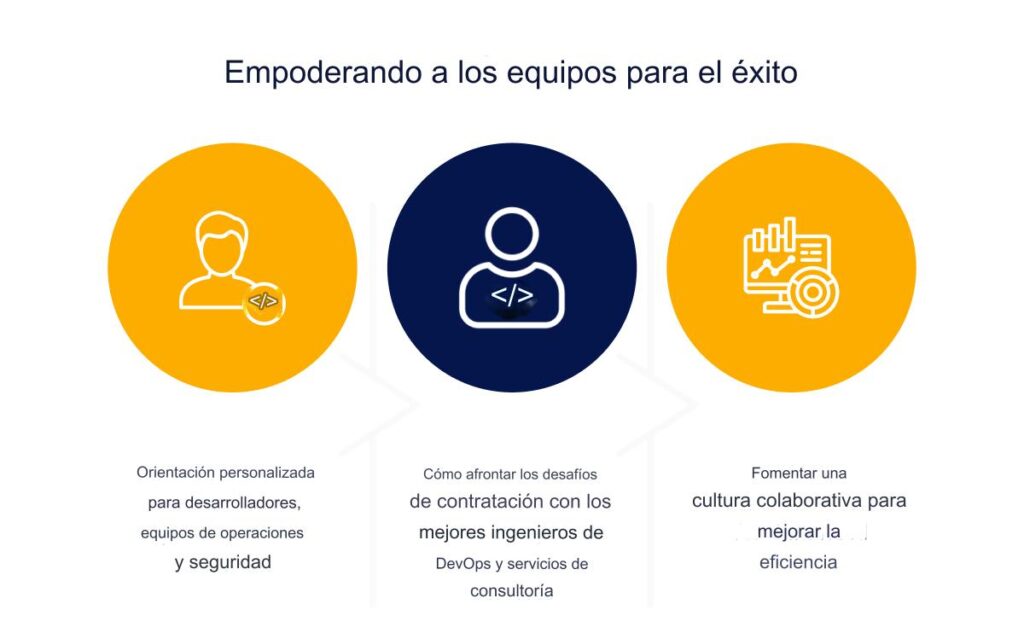 Empoderando a los equipos para el éxito

</>

</>

Orientación personalizada para desarrolladores, equipos de operaciones y seguridad

Cómo afrontar los desafíos de contratación con los mejores ingenieros de DevOps y servicios de consultoría

Fomentar una cultura colaborativa para mejorar la eficiencia